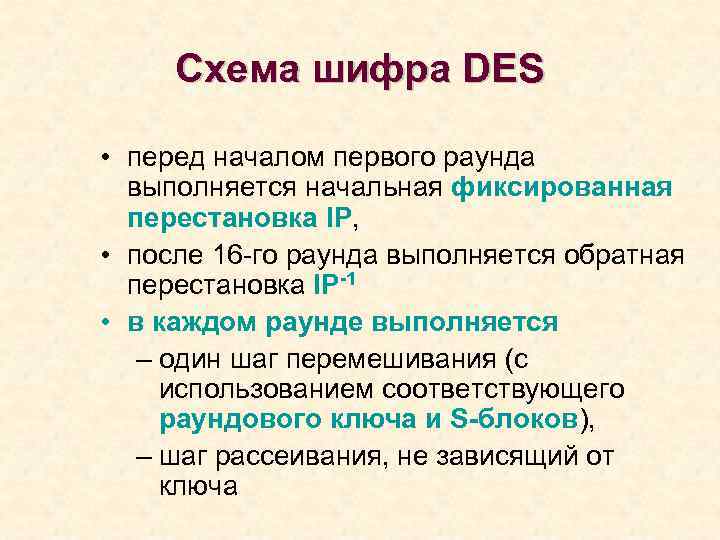 Схема шифра DES

• перед началом первого раунда выполняется начальная фиксированная перестановка IP,
• после 16-го раунда выполняется обратная перестановка $IP^{-1}$
• в каждом раунде выполняется
– один шаг перемешивания (с использованием соответствующего раундового ключа и S-блоков),
– шаг рассеивания, не зависящий от ключа